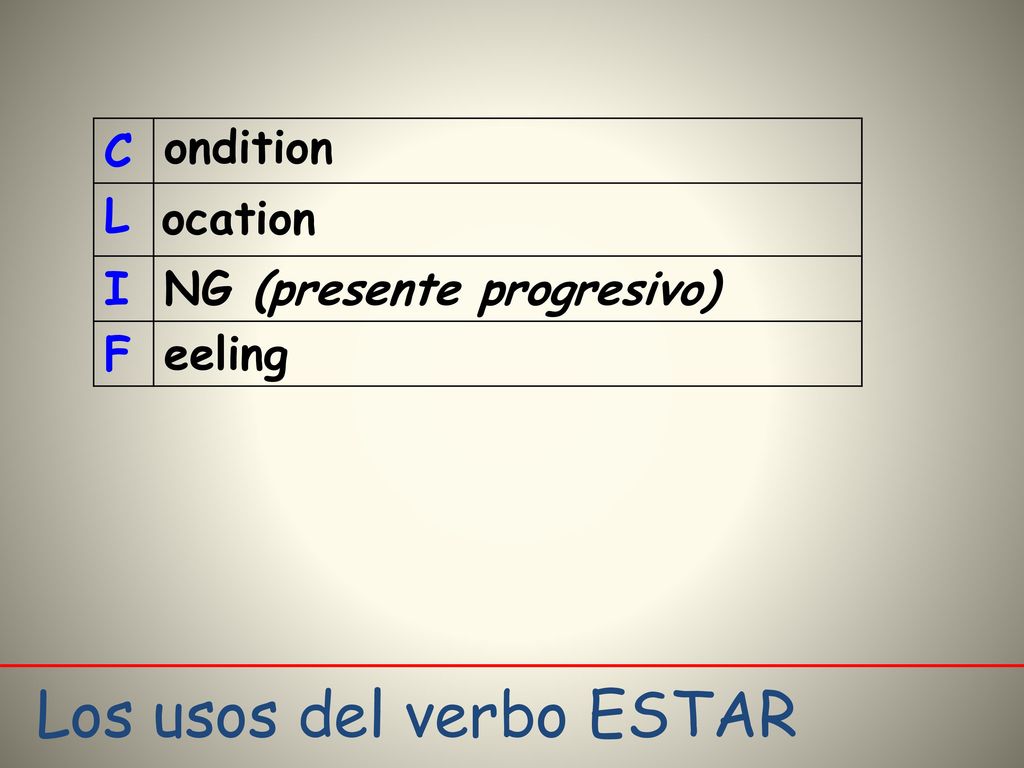 | C | ondition |
|---|---|
| L | ocation |
| I | NG (presente progresivo) |
| F | eeling |

Los usos del verbo ESTAR